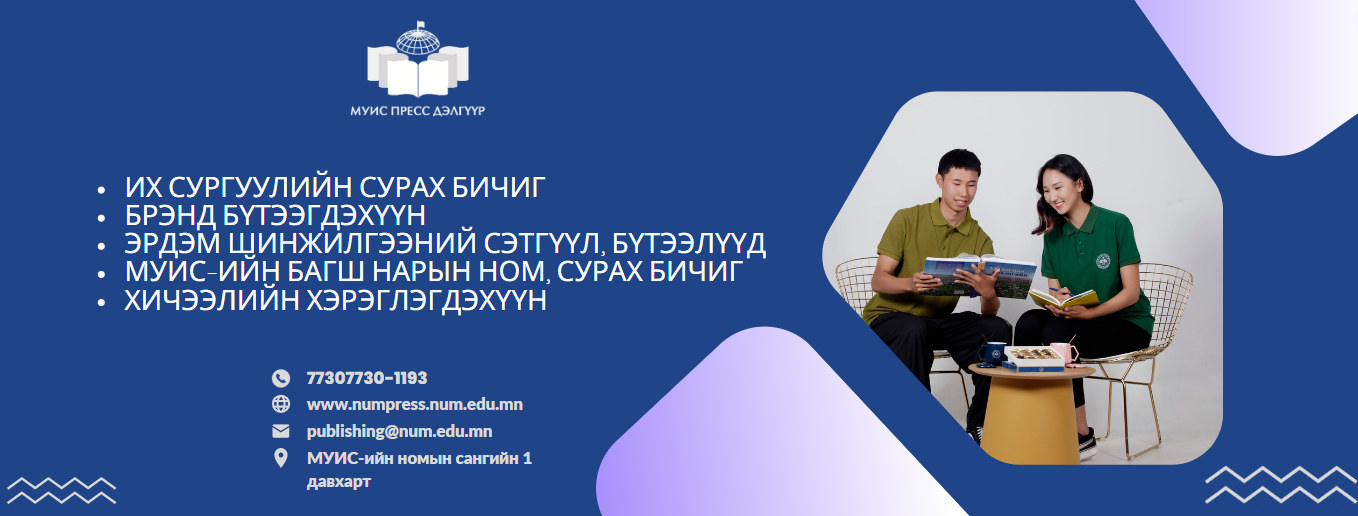 МУИС ПРЕСС ДЭЛГҮҮР

• ИХ СУРГУУЛИЙН СУРАХ БИЧИГ
• БРЭНД БҮТЭЭГДЭХҮҮН
• ЭРДЭМ ШИНЖИЛГЭЭНИЙ СЭТГҮҮЛ, БҮТЭЭЛҮҮД
• МУИС-ИЙН БАГШ НАРЫН НОМ, СУРАХ БИЧИГ
• ХИЧЭЭЛИЙН ХЭРЭГЛЭГДЭХҮҮН

77307730-1193
www.numpress.num.edu.mn
publishing@num.edu.mn
МУИС-ийн номын сангийн 1 давхарт